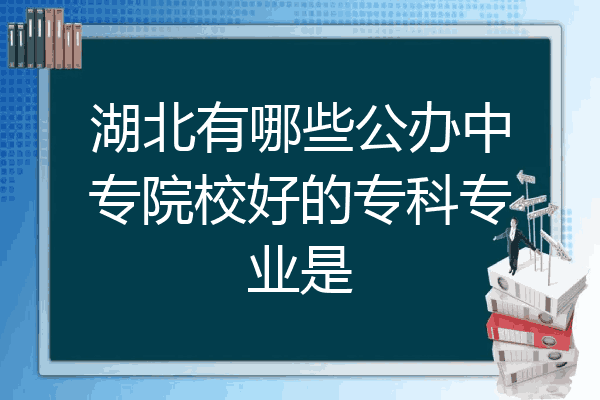 湖北有哪些公办中专院校好的专科专业是